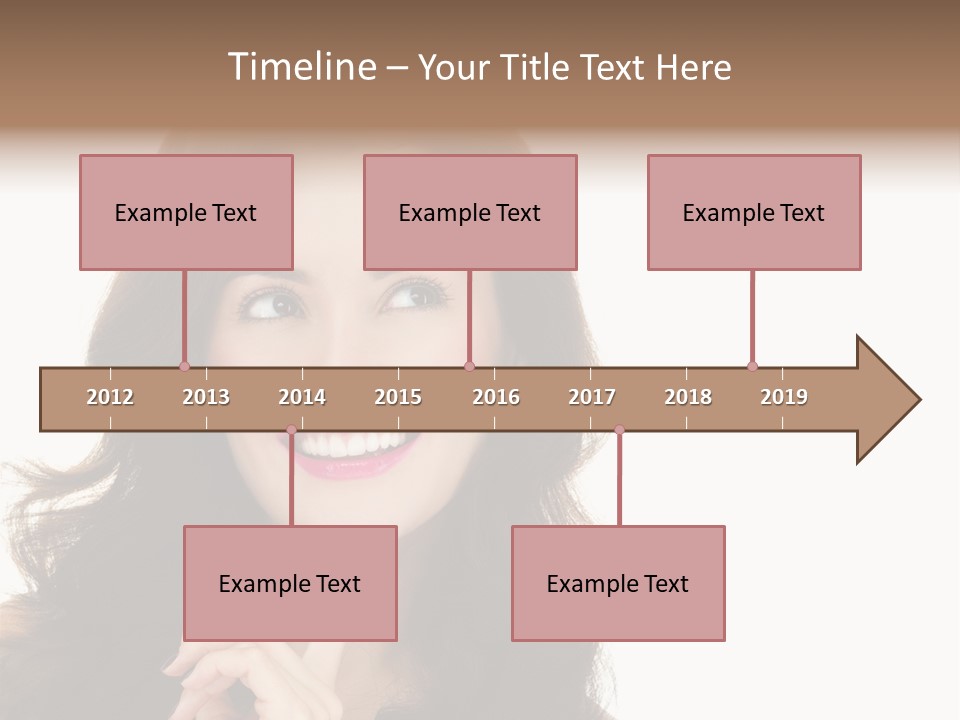 Timeline – Your Title Text Here

Example Text

Example Text

Example Text

2012 2013 2014 2015 2016 2017 2018 2019

Example Text

Example Text